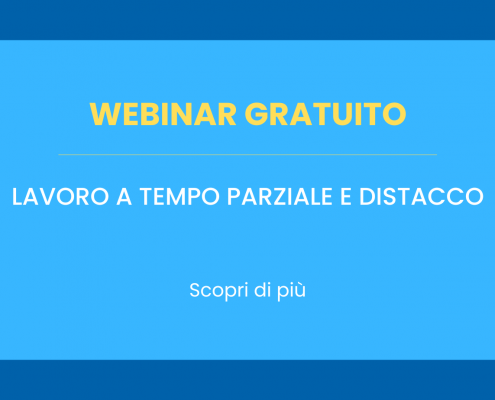 WEBINAR GRATUITO

LAVORO A TEMPO PARZIALE E DISTACCO

Scopri di più